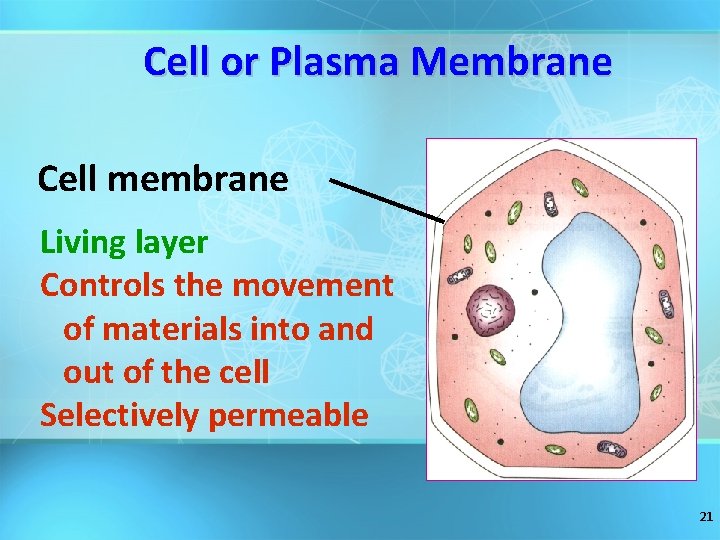 Cell or Plasma Membrane

Cell membrane

Living layer
Controls the movement of materials into and out of the cell
Selectively permeable

21